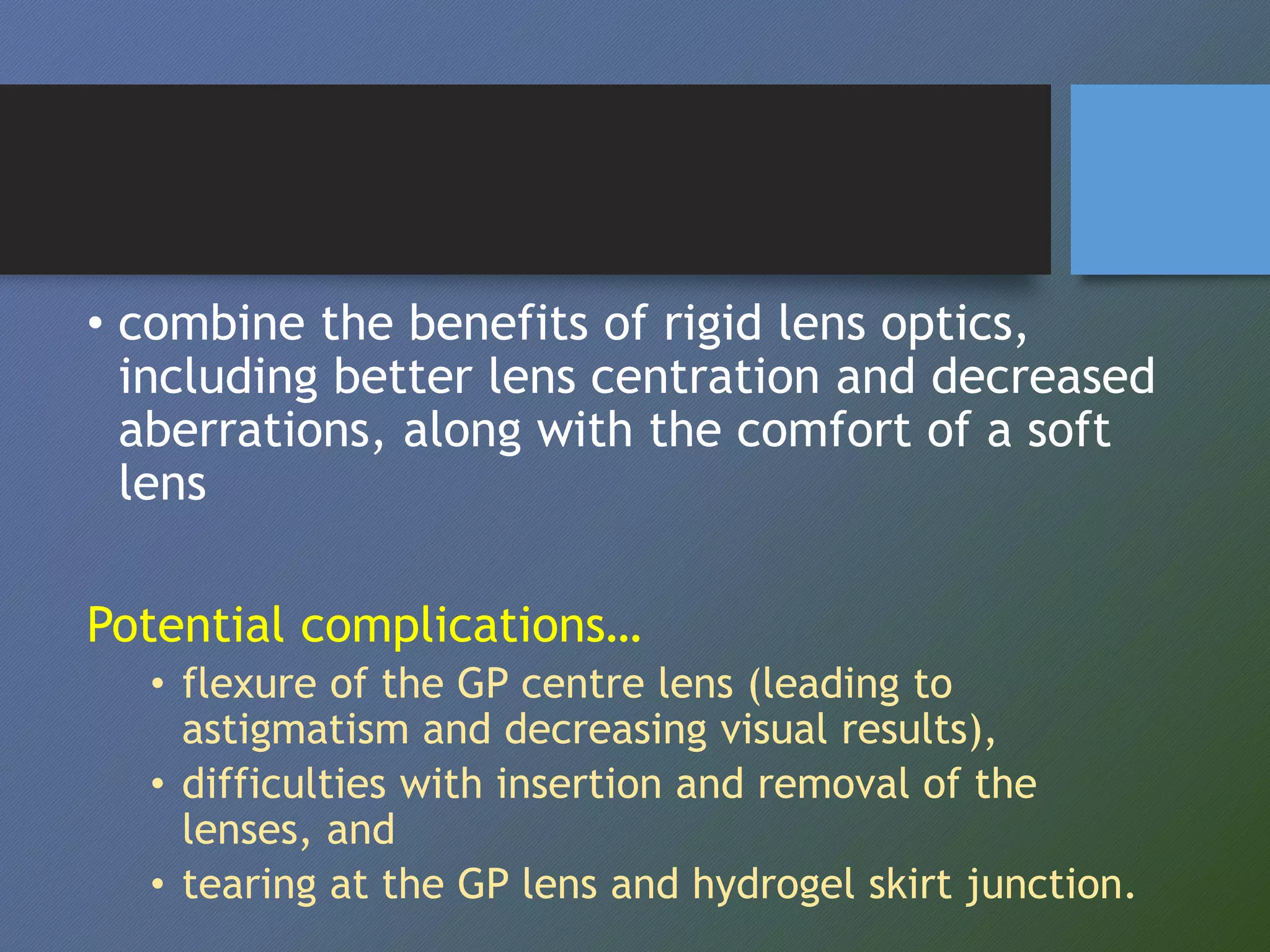 • combine the benefits of rigid lens optics, including better lens centration and decreased aberrations, along with the comfort of a soft lens

Potential complications…

• flexure of the GP centre lens (leading to astigmatism and decreasing visual results),
• difficulties with insertion and removal of the lenses, and
• tearing at the GP lens and hydrogel skirt junction.